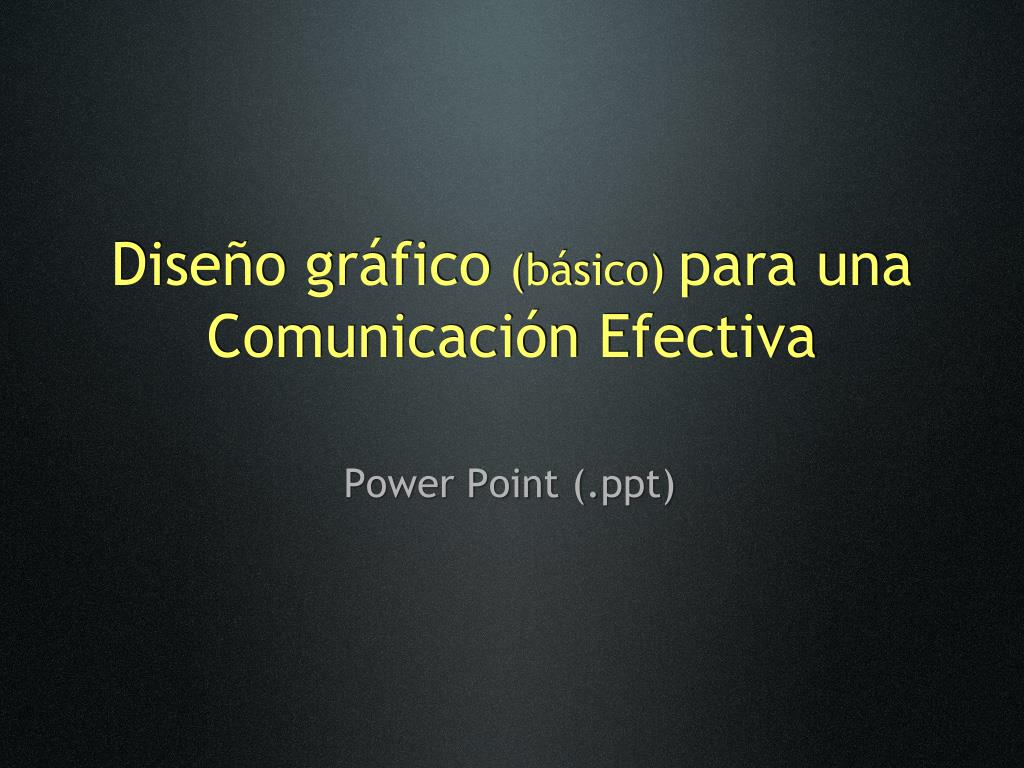 Diseño gráfico (básico) para una Comunicación Efectiva

Power Point (.ppt)